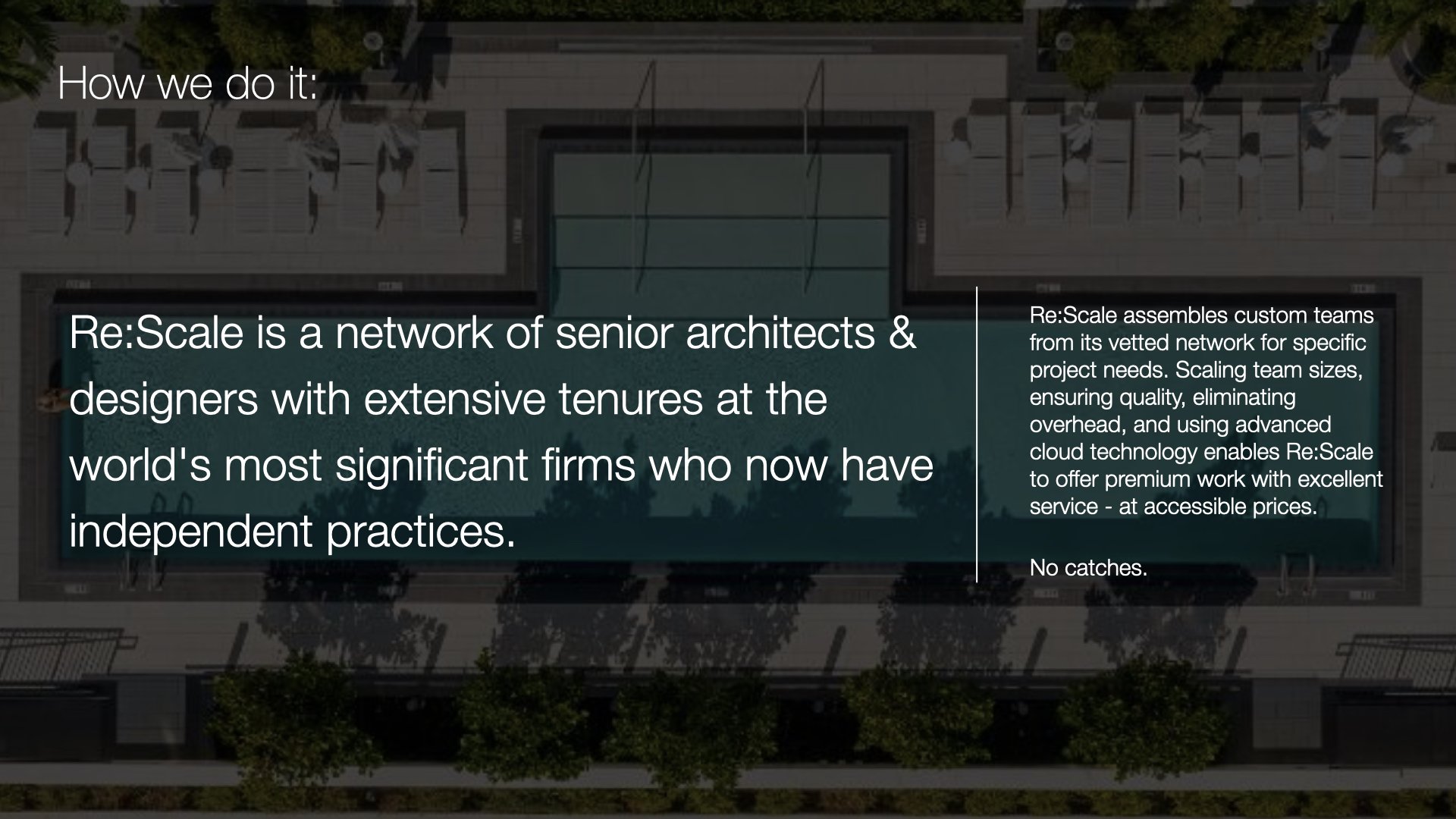 How we do it:

Re:Scale is a network of senior architects & designers with extensive tenures at the world's most significant firms who now have independent practices.

Re:Scale assembles custom teams from its vetted network for specific project needs. Scaling team sizes, ensuring quality, eliminating overhead, and using advanced cloud technology enables Re:Scale to offer premium work with excellent service - at accessible prices.

No catches.